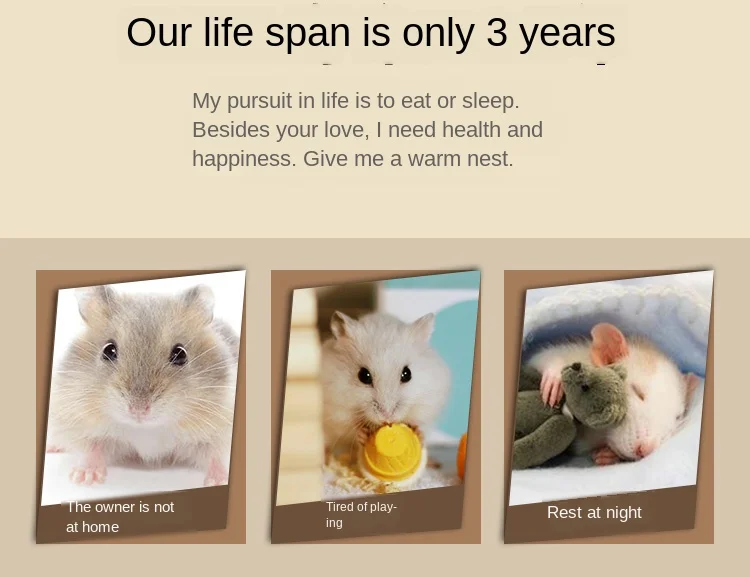 Our life span is only 3 years

My pursuit in life is to eat or sleep. Besides your love, I need health and happiness. Give me a warm nest.

The owner is not at home

Tired of playing

Rest at night